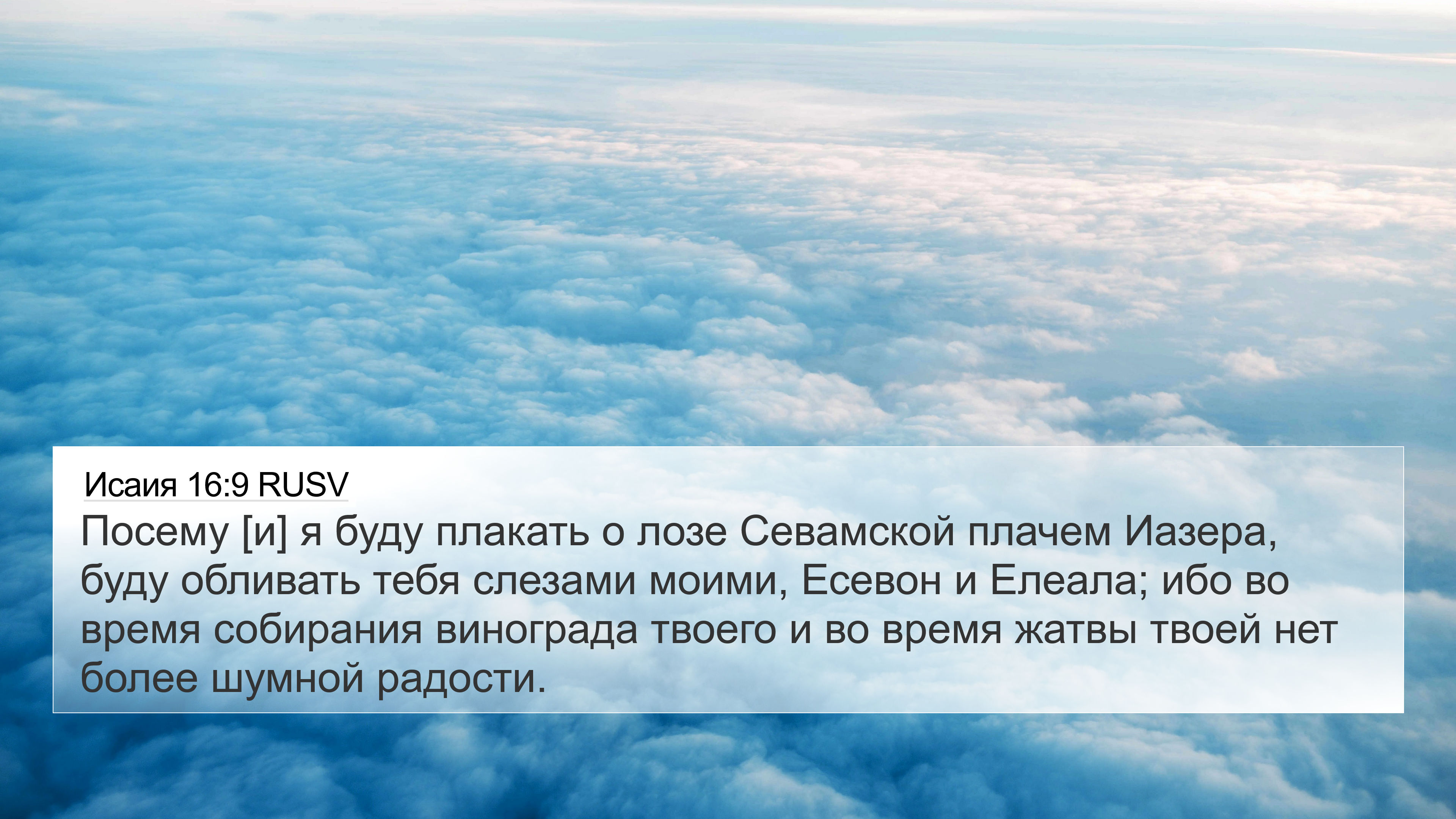 Исаия 16:9 RUSV

Посему [и] я буду плакать о лозе Севамской плачем Иазера, буду обливать тебя слезами моими, Есевон и Елеала; ибо во время собирания винограда твоего и во время жатвы твоей нет более шумной радости.